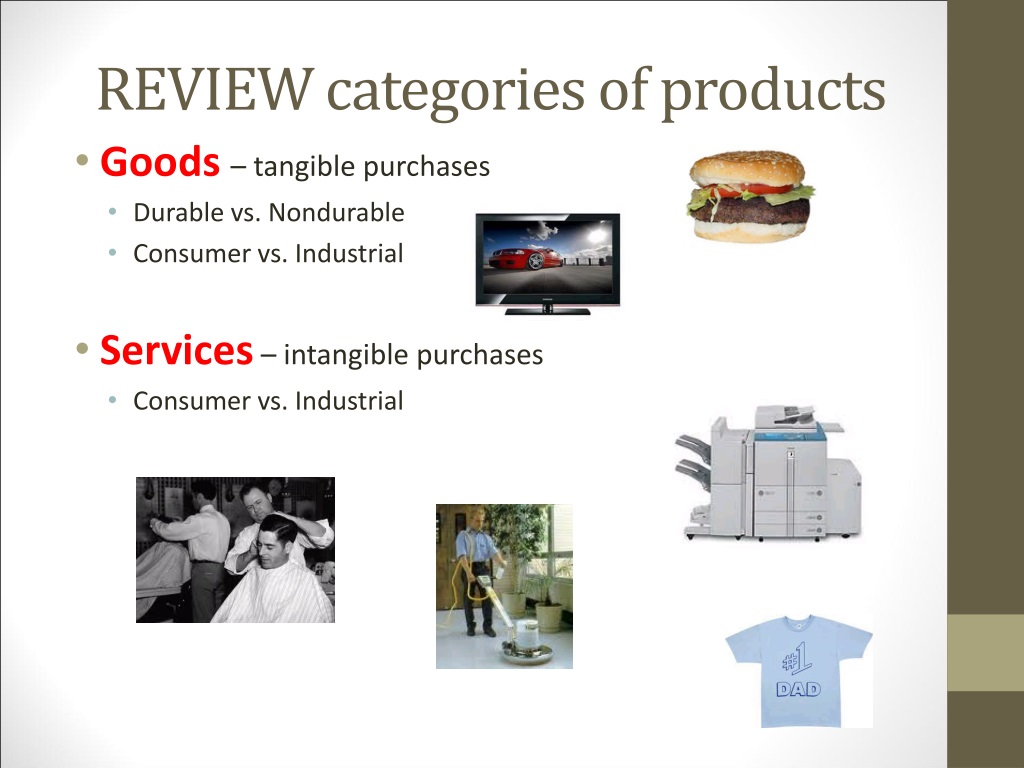 REVIEW categories of products

• Goods – tangible purchases
  • Durable vs. Nondurable
  • Consumer vs. Industrial

• Services – intangible purchases
  • Consumer vs. Industrial

#1 DAD